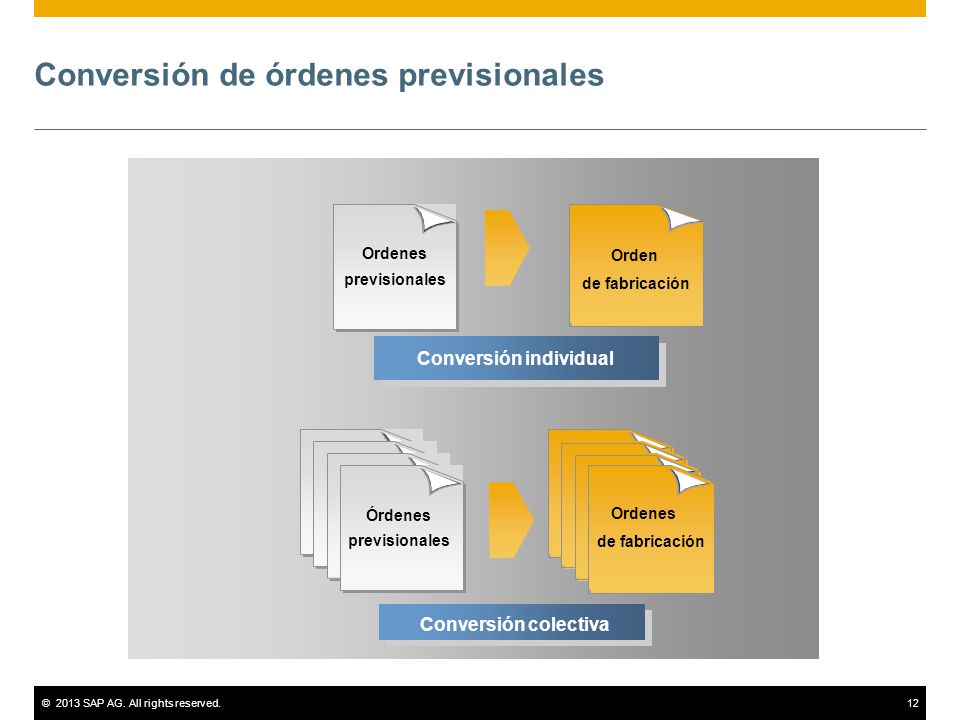 Conversión de órdenes previsionales

Ordenes previsionales

Orden de fabricación

Conversión individual

Órdenes previsionales

Ordenes de fabricación

Conversión colectiva

© 2013 SAP AG. All rights reserved.

12